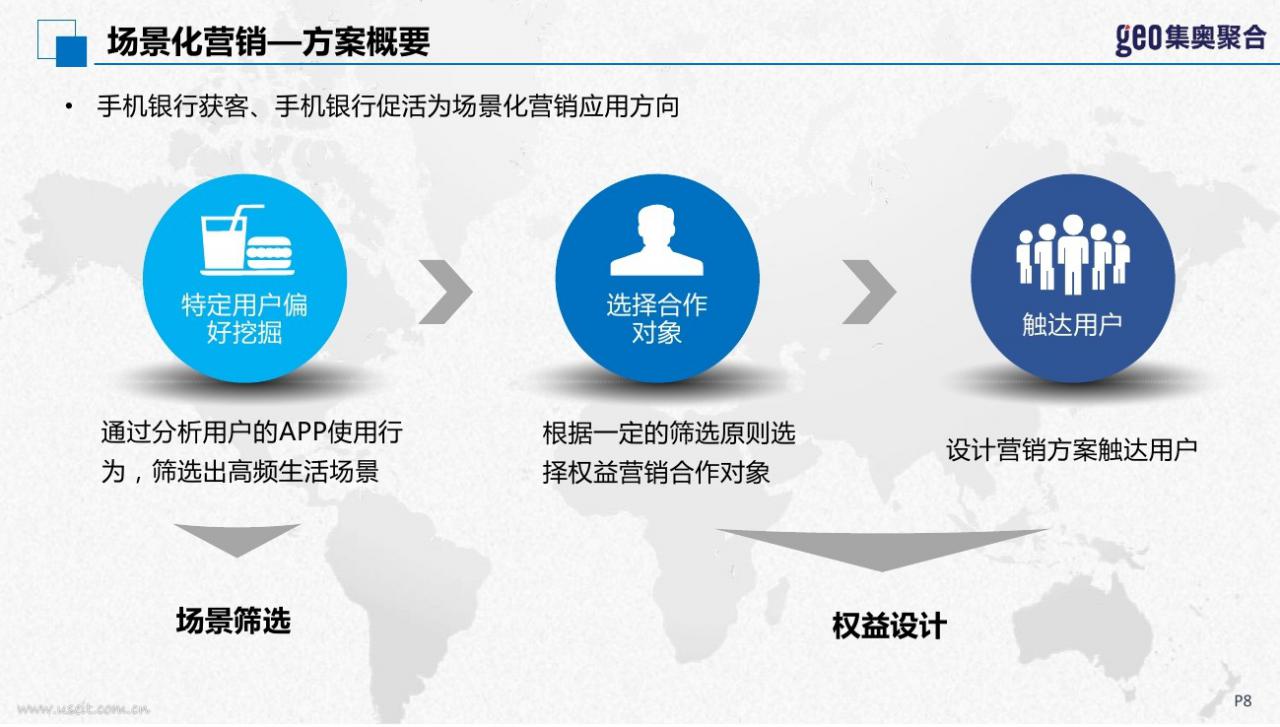 场景化营销—方案概要

geo集奥聚合

• 手机银行获客、手机银行促活为场景化营销应用方向

特定用户偏好挖掘

选择合作对象

触达用户

通过分析用户的APP使用行为，筛选出高频生活场景

根据一定的筛选原则选择权益营销合作对象

设计营销方案触达用户

场景筛选

权益设计

www.useit.com.cn

P8